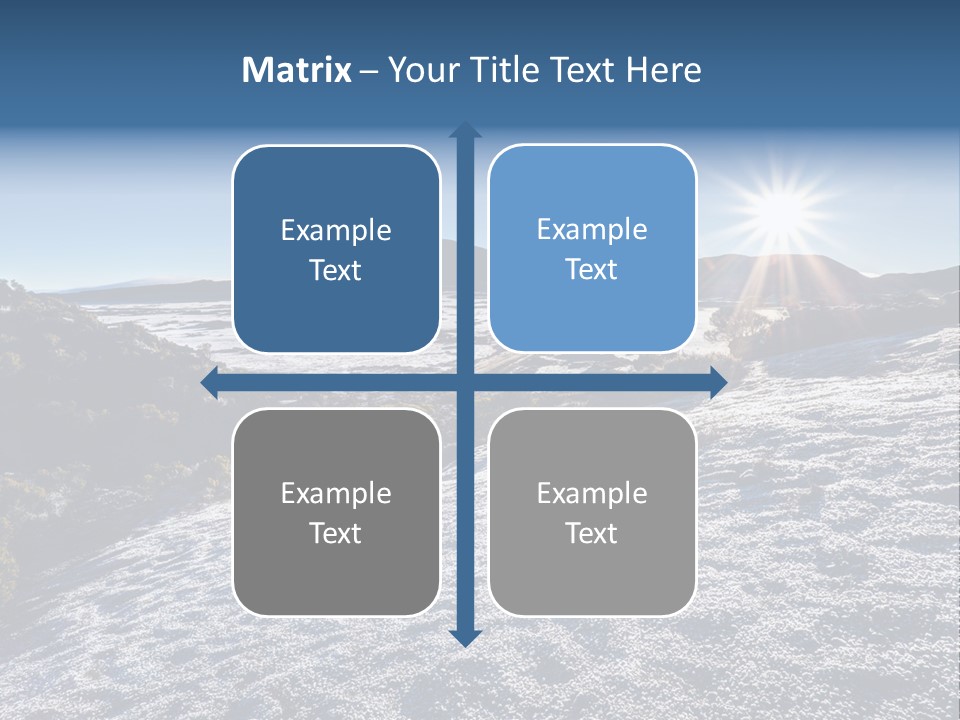 Matrix – Your Title Text Here

Example Text

Example Text

Example Text

Example Text